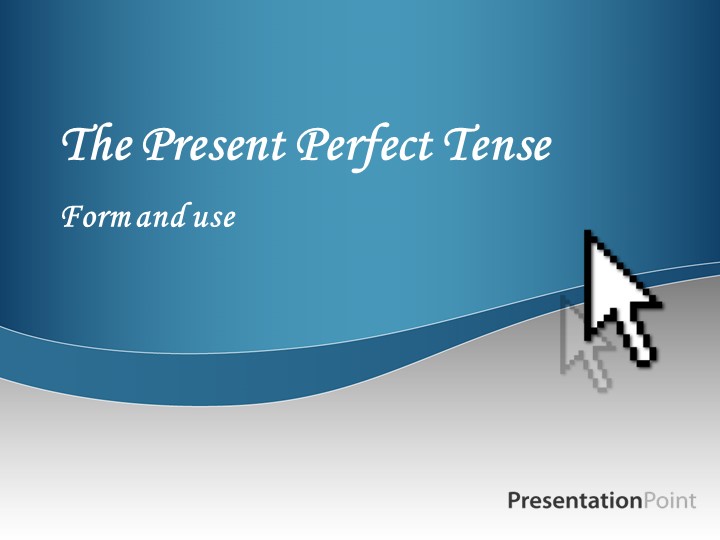 The Present Perfect Tense

Form and use

PresentationPoint